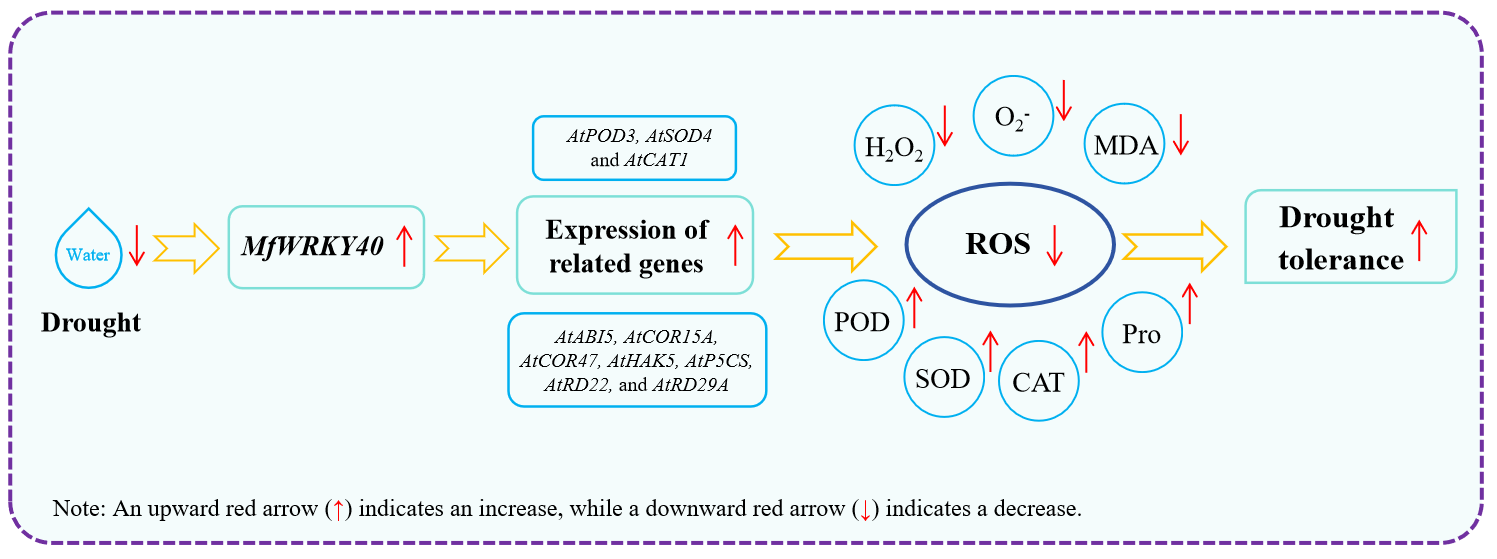 Water ↓

Drought

MfWRKY40 ↑

AtPOD3, AtSOD4 and AtCAT1

Expression of related genes ↑

AtABI5, AtCOR15A, AtCOR47, AtHAK5, AtP5CS, AtRD22, and AtRD29A

$H_2O_2$ ↓

$O_2^-$ ↓

MDA ↓

ROS ↓

POD ↑

SOD ↑

CAT ↑

Pro ↑

Drought tolerance ↑

Note: An upward red arrow (↑) indicates an increase, while a downward red arrow (↓) indicates a decrease.